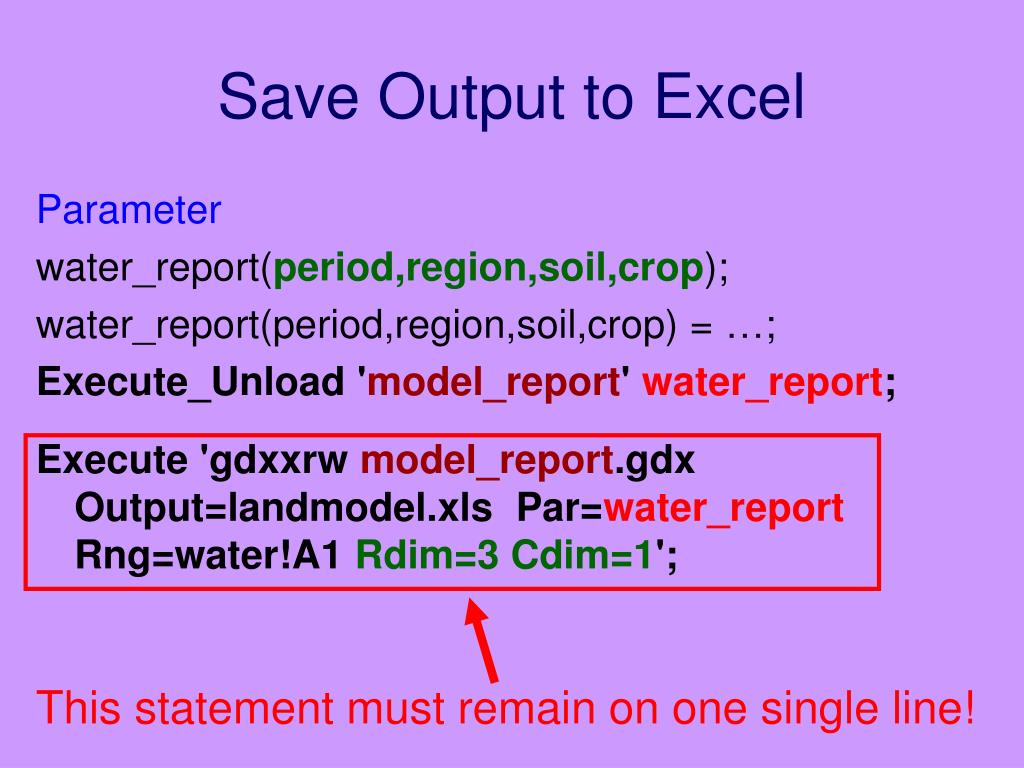 Save Output to Excel

Parameter
water_report(period,region,soil,crop);
water_report(period,region,soil,crop) = …;
Execute_Unload 'model_report' water_report;

Execute 'gdxxrw model_report.gdx
Output=landmodel.xls Par=water_report
Rng=water!A1 Rdim=3 Cdim=1';

This statement must remain on one single line!